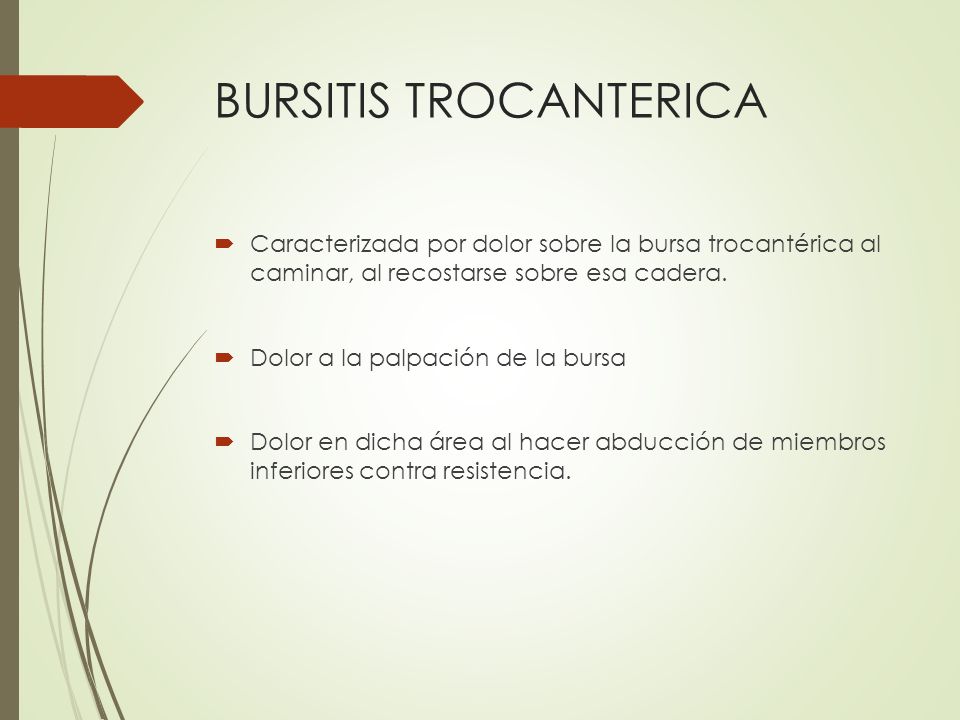 BURSITIS TROCANTERICA

Caracterizada por dolor sobre la bursa trocantérica al caminar, al recostarse sobre esa cadera.

Dolor a la palpación de la bursa

Dolor en dicha área al hacer abducción de miembros inferiores contra resistencia.